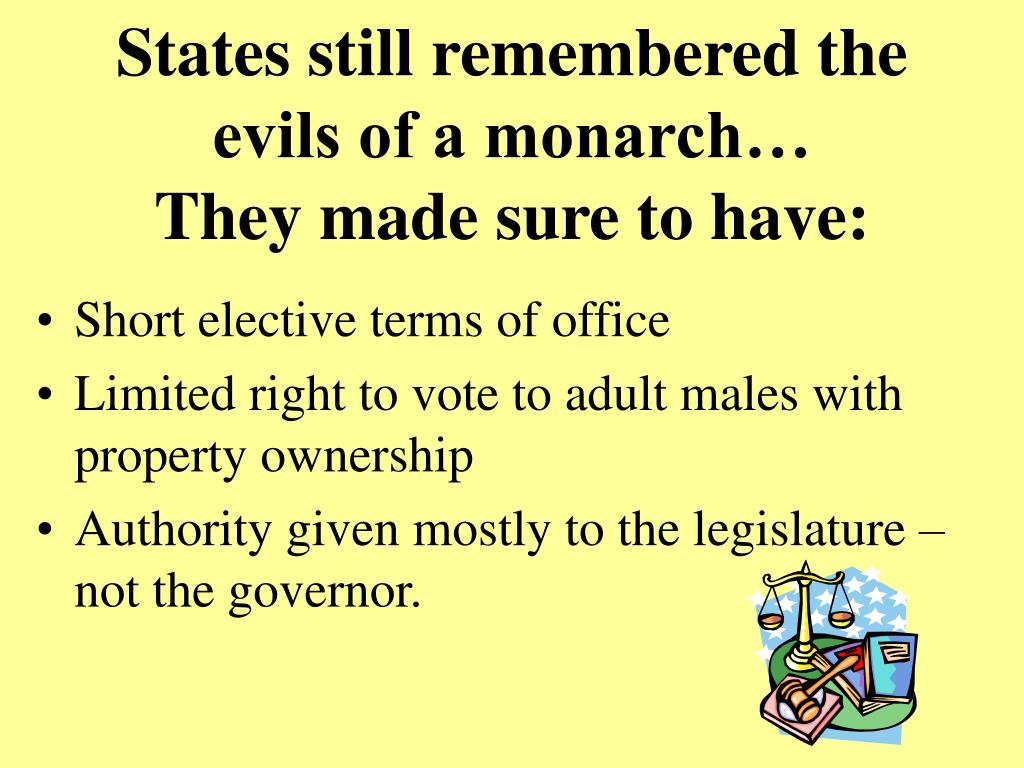 States still remembered the evils of a monarch…
They made sure to have:

• Short elective terms of office
• Limited right to vote to adult males with property ownership
• Authority given mostly to the legislature – not the governor.